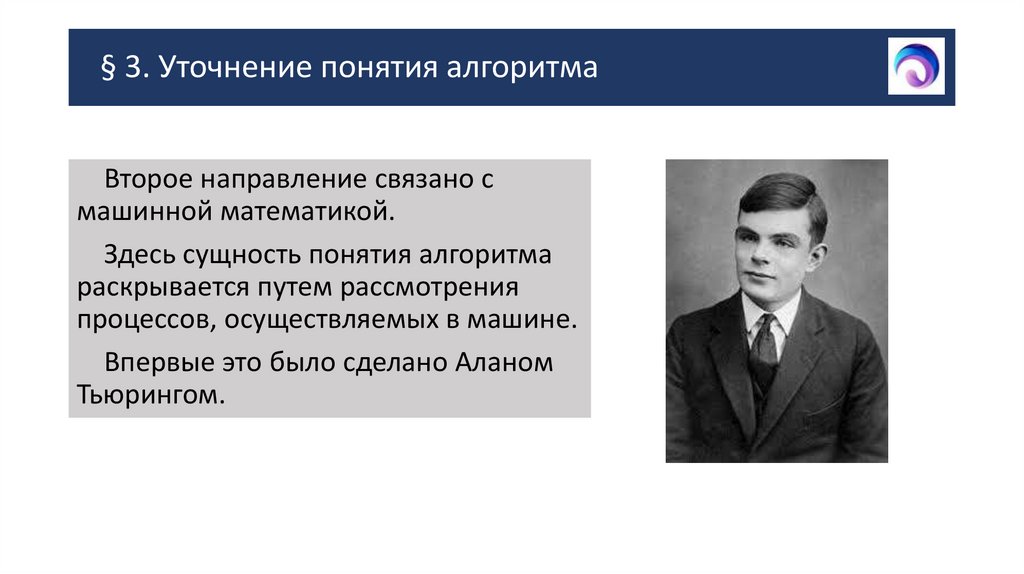 § 3. Уточнение понятия алгоритма

Второе направление связано с машинной математикой.

Здесь сущность понятия алгоритма раскрывается путем рассмотрения процессов, осуществляемых в машине.

Впервые это было сделано Аланом Тьюрингом.